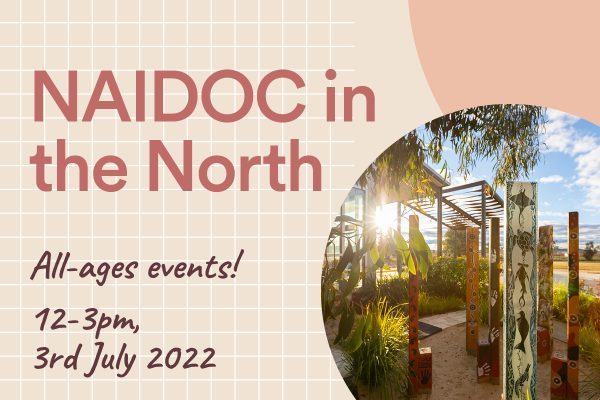 NAIDOC in the North

All-ages events!

12-3pm,
3rd July 2022